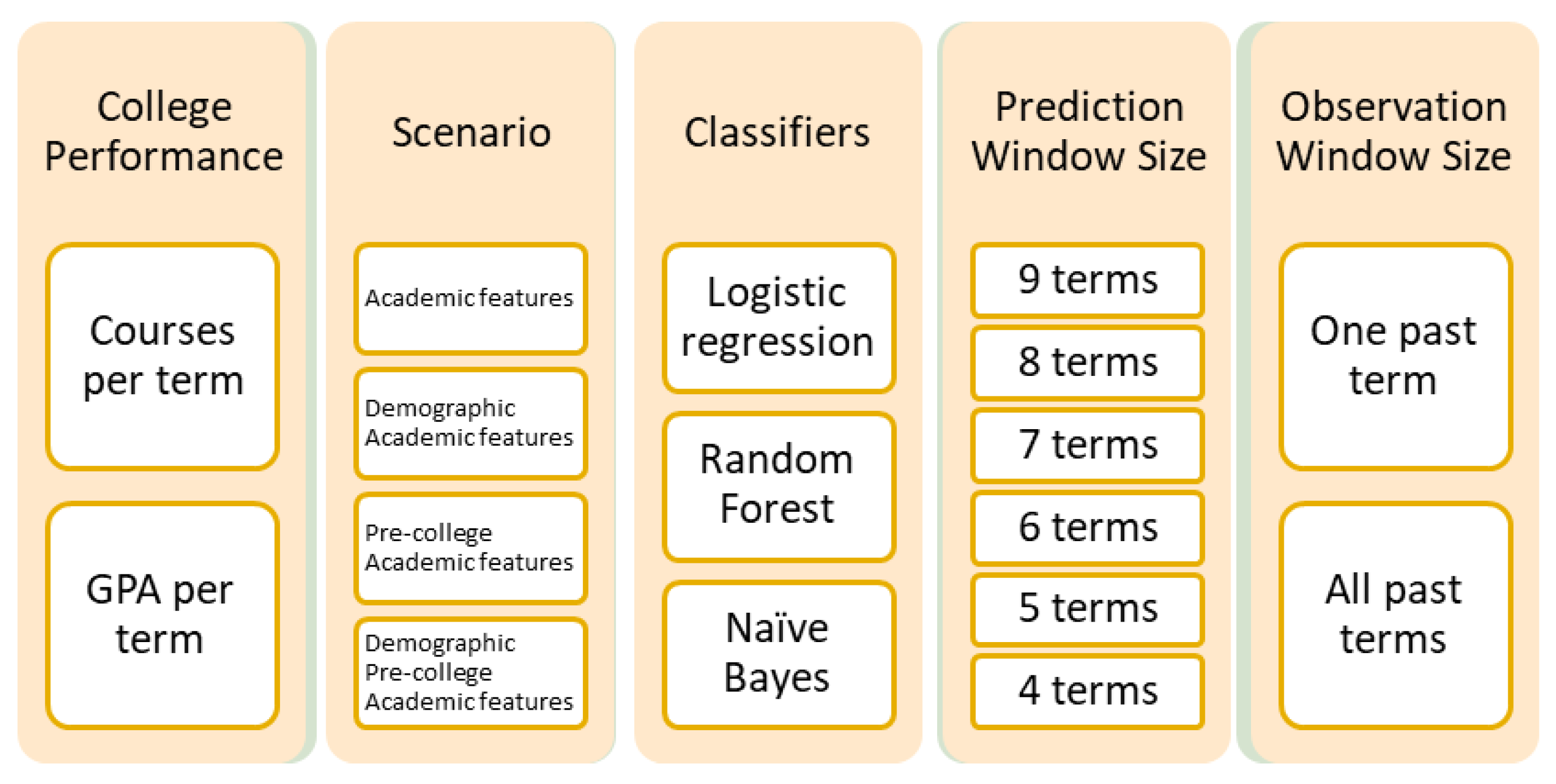 College Performance

Courses per term

GPA per term

Scenario

Academic features

Demographic Academic features

Pre-college Academic features

Demographic Pre-college Academic features

Classifiers

Logistic regression

Random Forest

Naïve Bayes

Prediction Window Size

9 terms

8 terms

7 terms

6 terms

5 terms

4 terms

Observation Window Size

One past term

All past terms